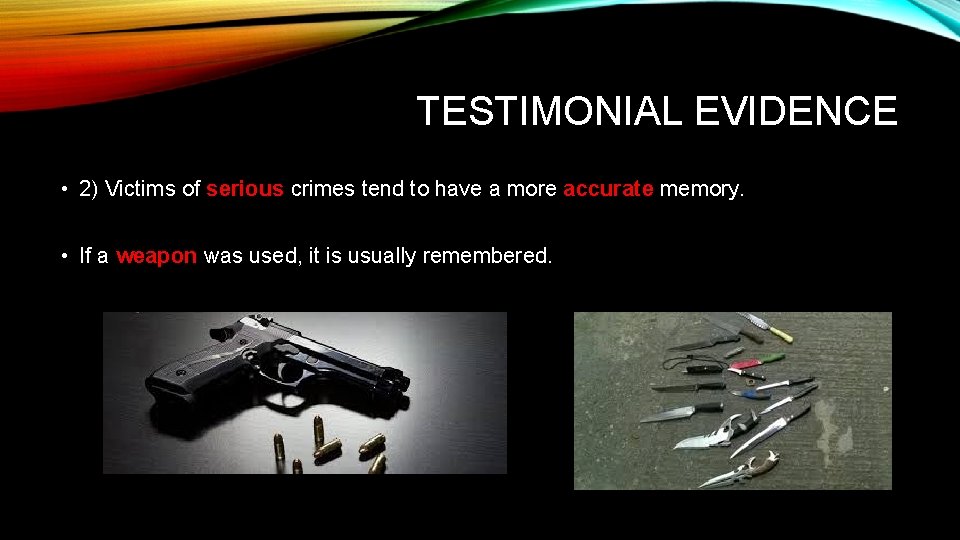 TESTIMONIAL EVIDENCE

• 2) Victims of serious crimes tend to have a more accurate memory.

• If a weapon was used, it is usually remembered.